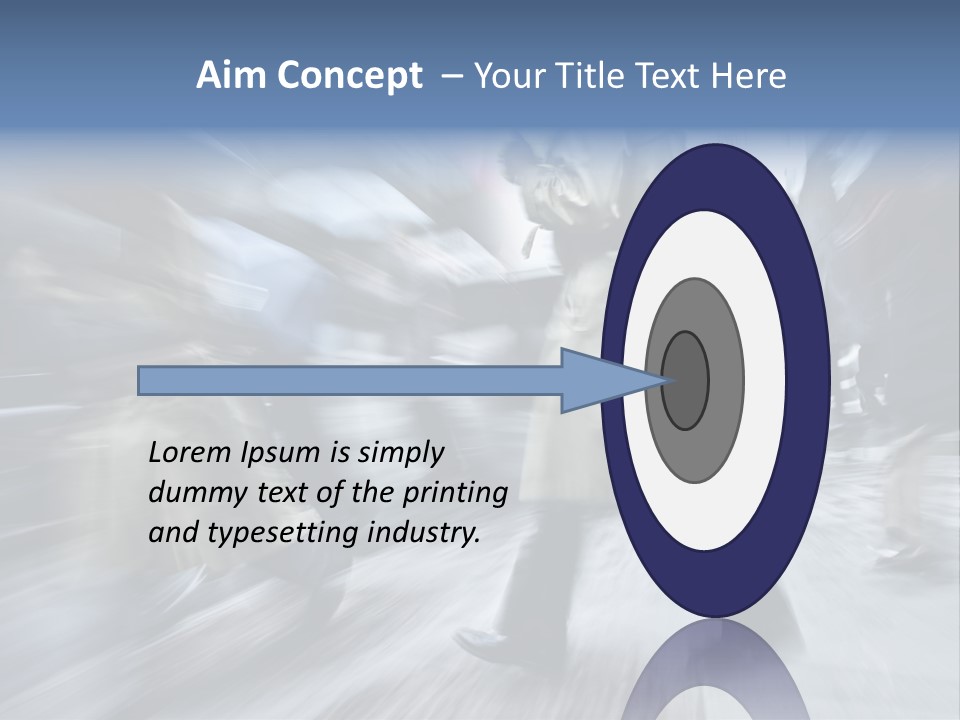 Aim Concept – Your Title Text Here

Lorem Ipsum is simply dummy text of the printing and typesetting industry.